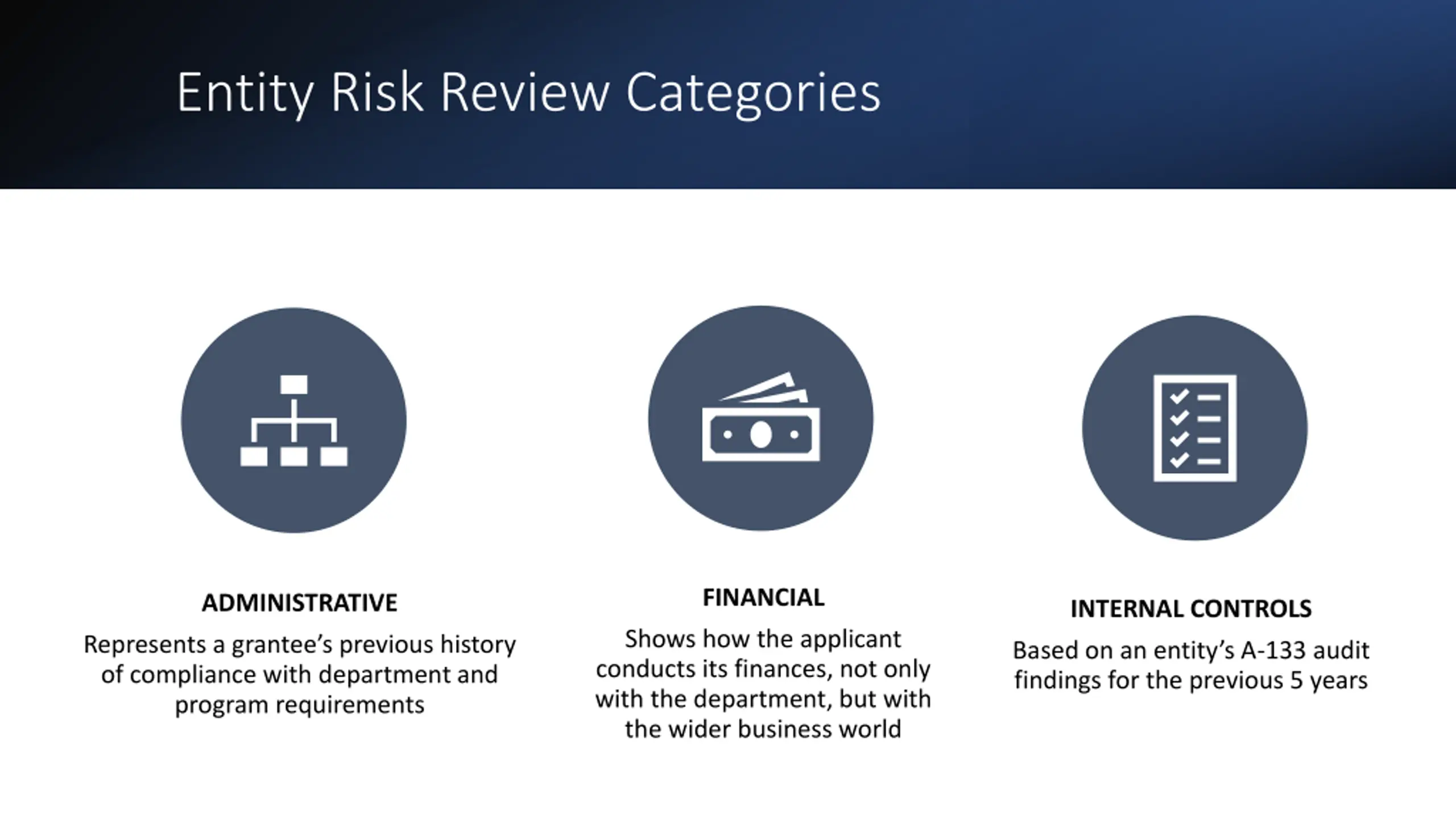 Entity Risk Review Categories

ADMINISTRATIVE

Represents a grantee's previous history of compliance with department and program requirements

FINANCIAL

Shows how the applicant conducts its finances, not only with the department, but with the wider business world

INTERNAL CONTROLS

Based on an entity's A-133 audit findings for the previous 5 years